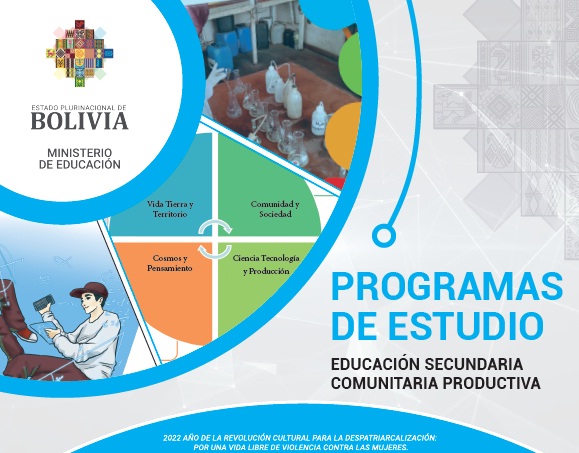 ESTADO PLURINACIONAL DE
BOLIVIA

MINISTERIO
DE EDUCACIÓN

Vida Tierra y Territorio

Comunidad y Sociedad

Cosmos y Pensamiento

Ciencia Tecnología y Producción

PROGRAMAS
DE ESTUDIO

EDUCACIÓN SECUNDARIA
COMUNITARIA PRODUCTIVA

2022 AÑO DE LA REVOLUCIÓN CULTURAL PARA LA DESPATRIARCALIZACIÓN:
POR UNA VIDA LIBRE DE VIOLENCIA CONTRA LAS MUJERES.